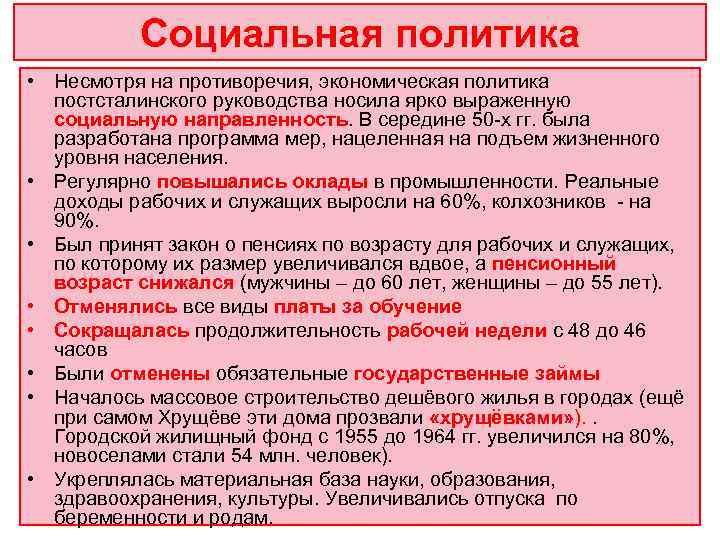 Социальная политика

• Несмотря на противоречия, экономическая политика постсталинского руководства носила ярко выраженную социальную направленность. В середине 50-х гг. была разработана программа мер, нацеленная на подъем жизненного уровня населения.
• Регулярно повышались оклады в промышленности. Реальные доходы рабочих и служащих выросли на 60%, колхозников - на 90%.
• Был принят закон о пенсиях по возрасту для рабочих и служащих, по которому их размер увеличивался вдвое, а пенсионный возраст снижался (мужчины – до 60 лет, женщины – до 55 лет).
• Отменялись все виды платы за обучение
• Сокращалась продолжительность рабочей недели с 48 до 46 часов
• Были отменены обязательные государственные займы
• Началось массовое строительство дешёвого жилья в городах (ещё при самом Хрущёве эти дома прозвали «хрущёвками»). . Городской жилищный фонд с 1955 до 1964 гг. увеличился на 80%, новоселами стали 54 млн. человек).
• Укреплялась материальная база науки, образования, здравоохранения, культуры. Увеличивались отпуска по беременности и родам.